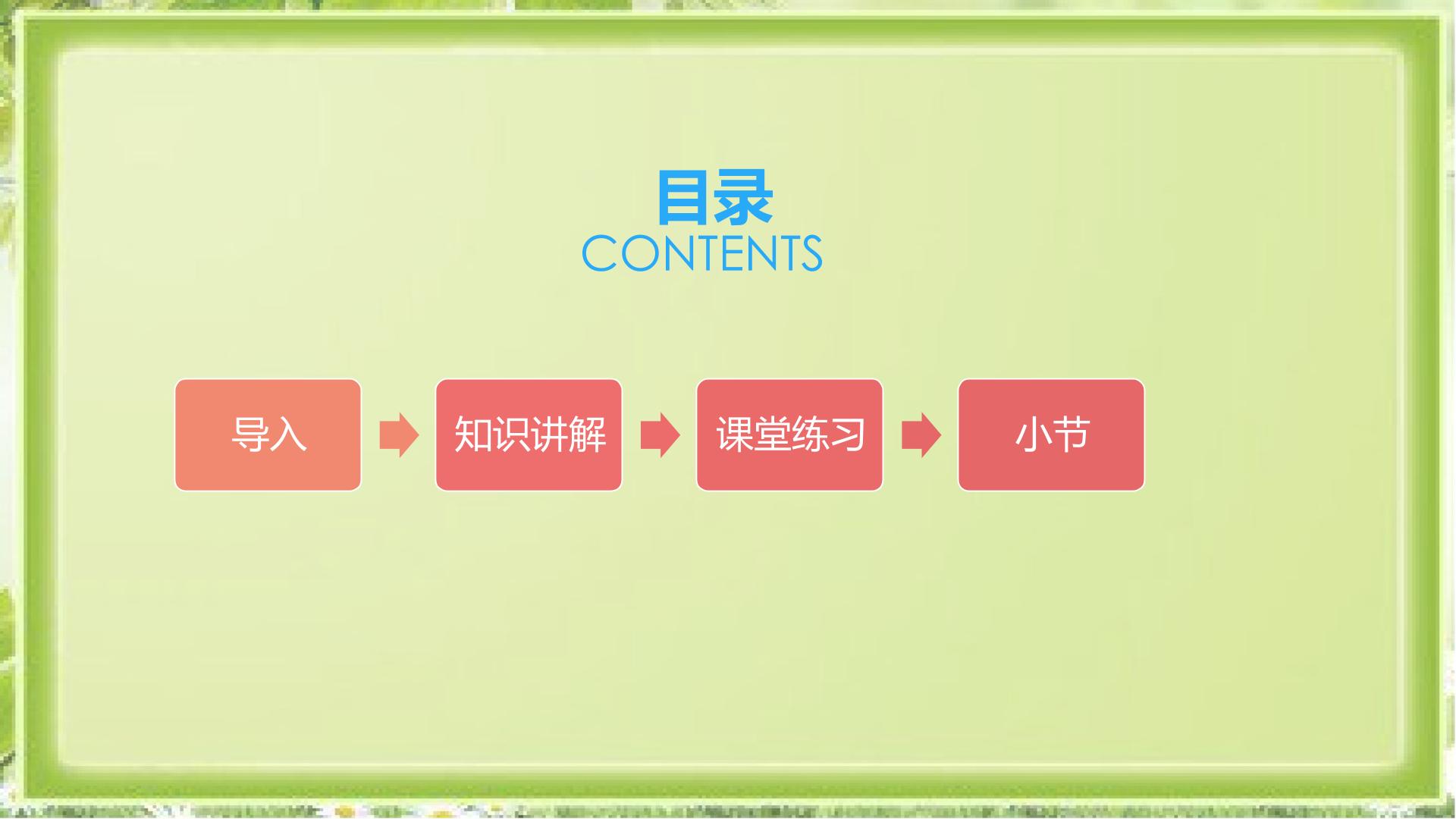 目录
CONTENTS

导入

知识讲解

课堂练习

小节